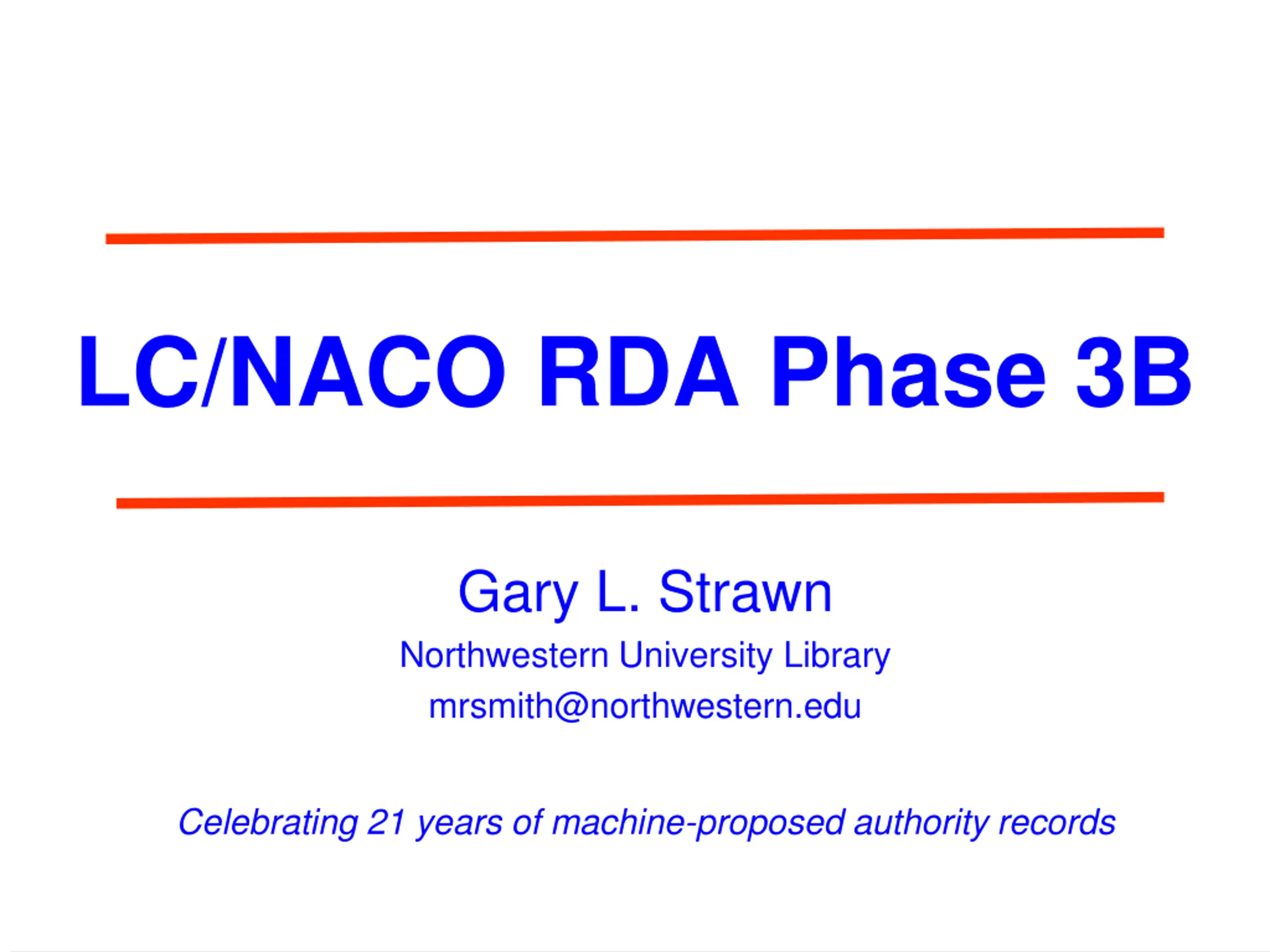 LC/NACO RDA Phase 3B

Gary L. Strawn
Northwestern University Library
mrsmith@northwestern.edu

Celebrating 21 years of machine-proposed authority records